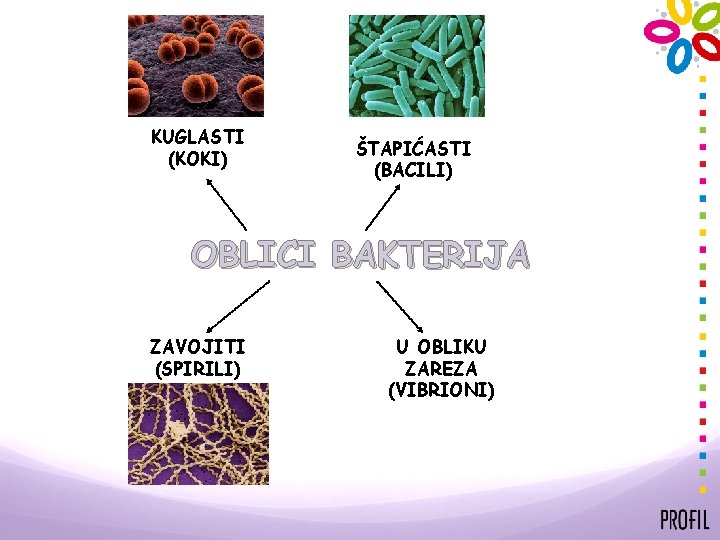 KUGLASTI
(KOKI)

ŠTAPIĆASTI
(BACILI)

OBLICI BAKTERIJA

ZAVOJITI
(SPIRILI)

U OBLIKU
ZAREZA
(VIBRIONI)

PROFIL